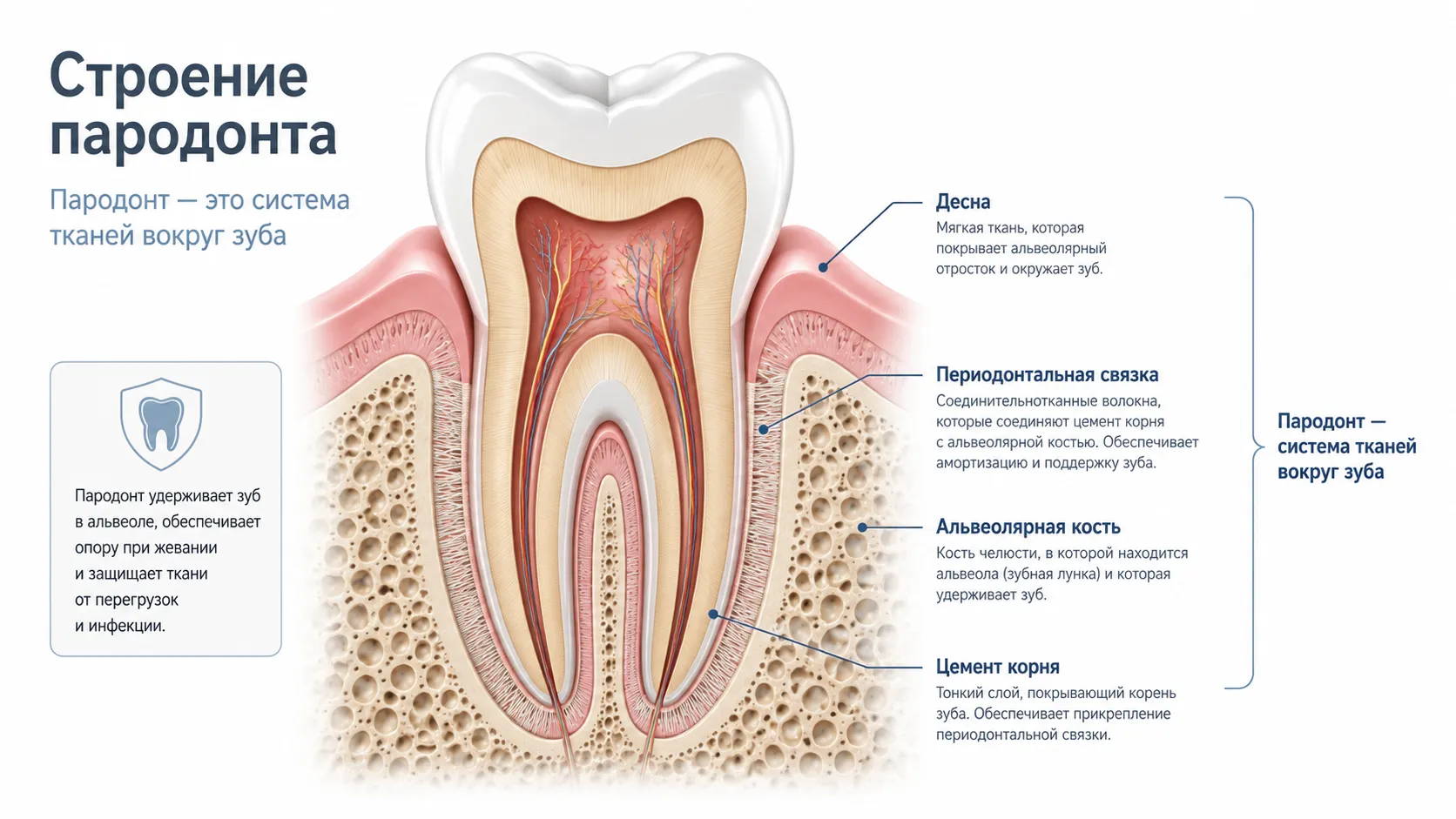 Строение пародонта

Пародонт — это система тканей вокруг зуба

Пародонт удерживает зуб в альвеоле, обеспечивает опору при жевании и защищает ткани от перегрузок и инфекции.

Десна

Мягкая ткань, которая покрывает альвеолярный отросток и окружает зуб.

Периодонтальная связка

Соединительнотканные волокна, которые соединяют цемент корня с альвеолярной костью. Обеспечивает амортизацию и поддержку зуба.

Альвеолярная кость

Кость челюсти, в которой находится альвеола (зубная лунка) и которая удерживает зуб.

Цемент корня

Тонкий слой, покрывающий корень зуба. Обеспечивает прикрепление периодонтальной связки.

Пародонт — система тканей вокруг зуба